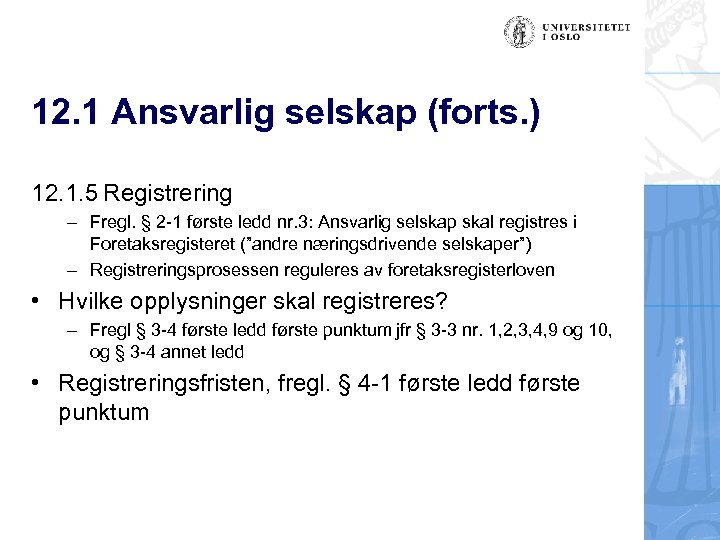 UNIVERSITETET I OSLO

12.1 Ansvarlig selskap (forts.)

12.1.5 Registrering
– Fregl. § 2-1 første ledd nr.3: Ansvarlig selskap skal registres i Foretaksregisteret ("andre næringsdrivende selskaper")
– Registreringsprosessen reguleres av foretaksregisterloven

• Hvilke opplysninger skal registreres?
– Fregl § 3-4 første ledd første punktum jfr § 3-3 nr. 1,2,3,4,9 og 10, og § 3-4 annet ledd

• Registreringsfristen, fregl. § 4-1 første ledd første punktum